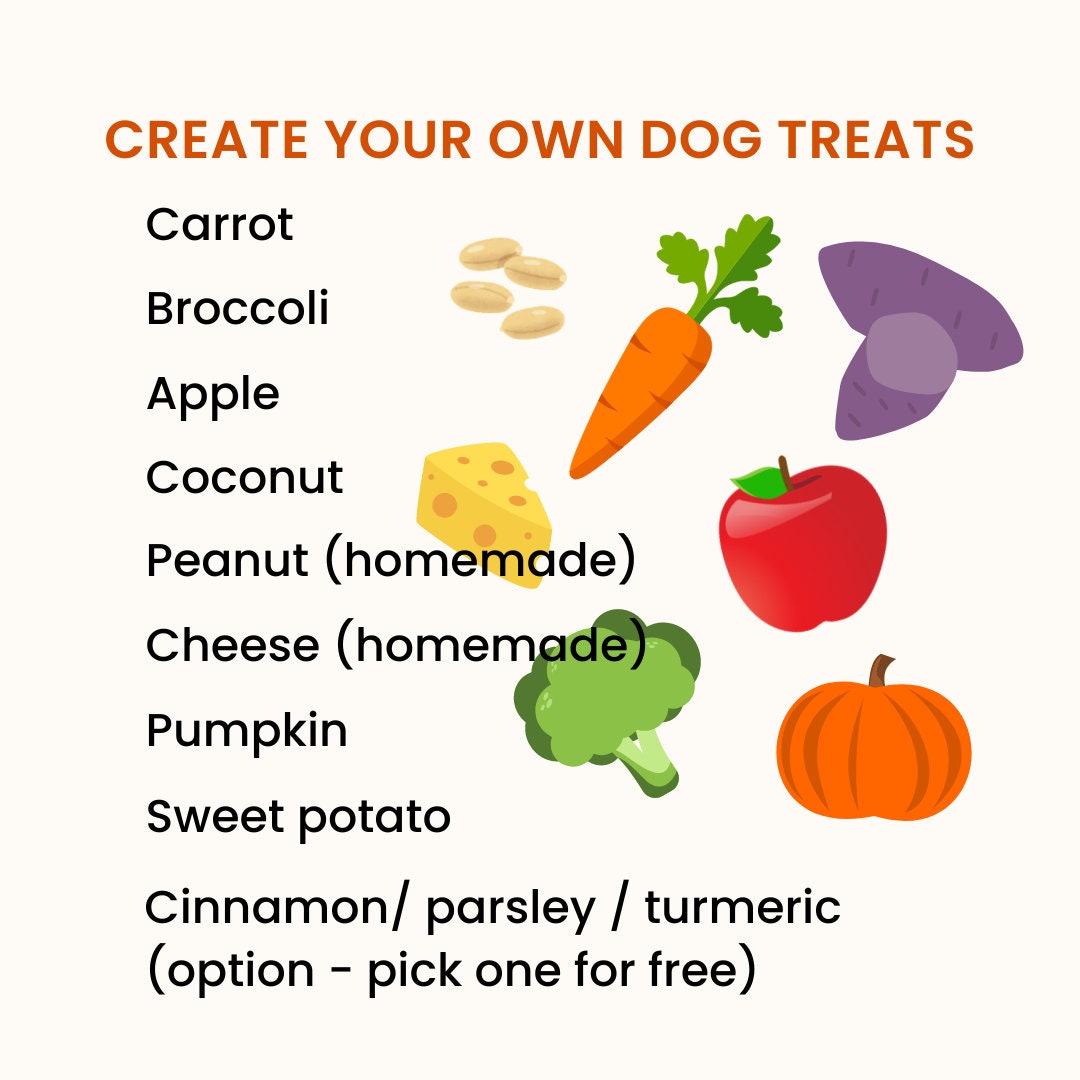 CREATE YOUR OWN DOG TREATS

Carrot

Broccoli

Apple

Coconut

Peanut (homemade)

Cheese (homemade)

Pumpkin

Sweet potato

Cinnamon/ parsley / turmeric (option - pick one for free)